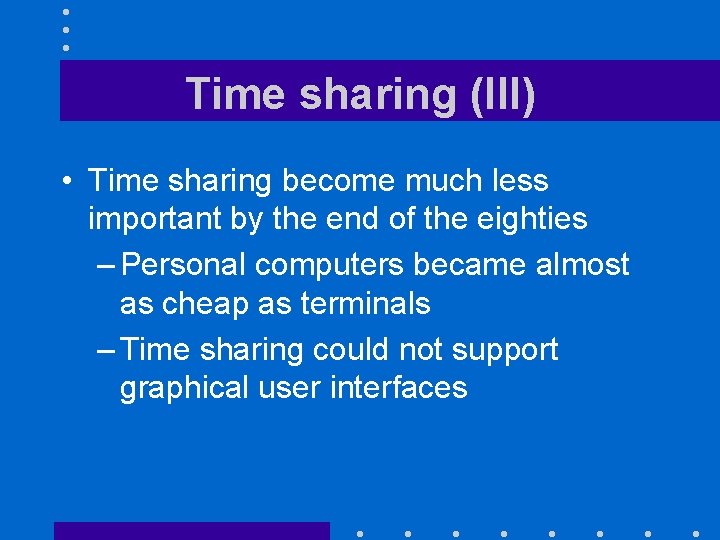 Time sharing (III)

• Time sharing become much less important by the end of the eighties

– Personal computers became almost as cheap as terminals

– Time sharing could not support graphical user interfaces